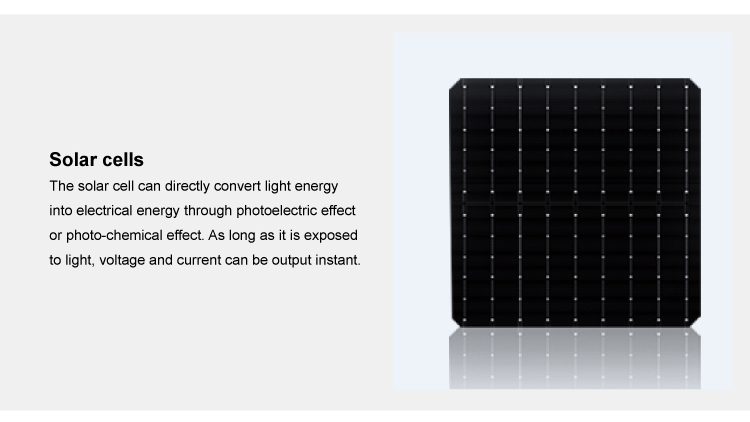 Solar cells

The solar cell can directly convert light energy into electrical energy through photoelectric effect or photo-chemical effect. As long as it is exposed to light, voltage and current can be output instant.